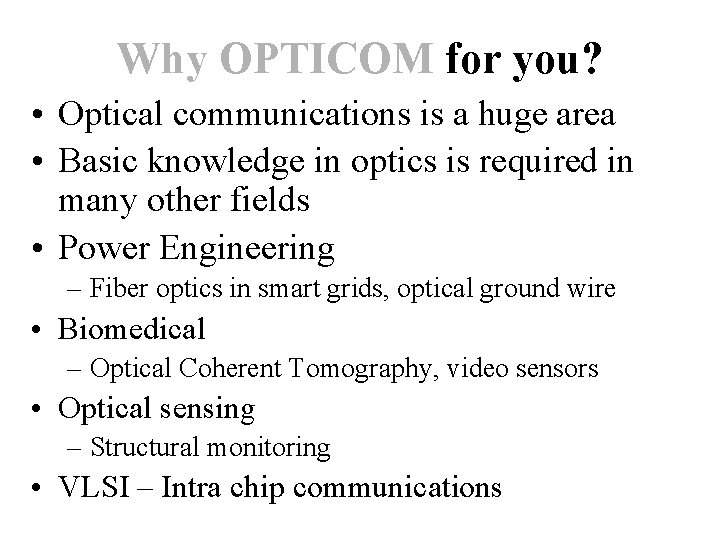 Why OPTICOM for you?

• Optical communications is a huge area
• Basic knowledge in optics is required in many other fields
• Power Engineering
– Fiber optics in smart grids, optical ground wire
• Biomedical
– Optical Coherent Tomography, video sensors
• Optical sensing
– Structural monitoring
• VLSI – Intra chip communications